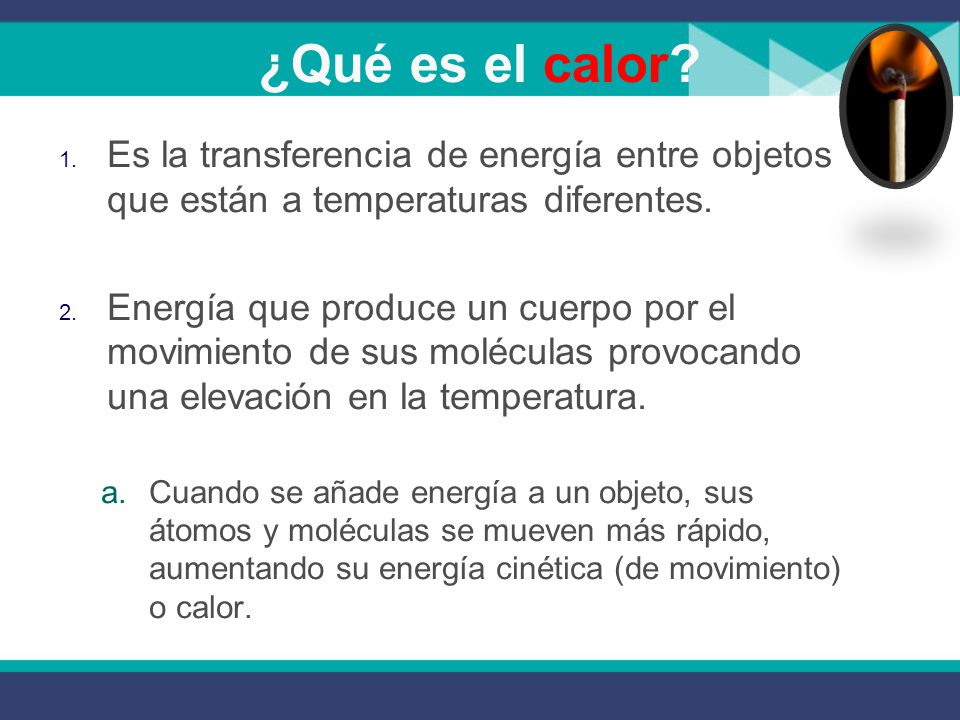 ¿Qué es el calor?

1. Es la transferencia de energía entre objetos que están a temperaturas diferentes.

2. Energía que produce un cuerpo por el movimiento de sus moléculas provocando una elevación en la temperatura.

a. Cuando se añade energía a un objeto, sus átomos y moléculas se mueven más rápido, aumentando su energía cinética (de movimiento) o calor.